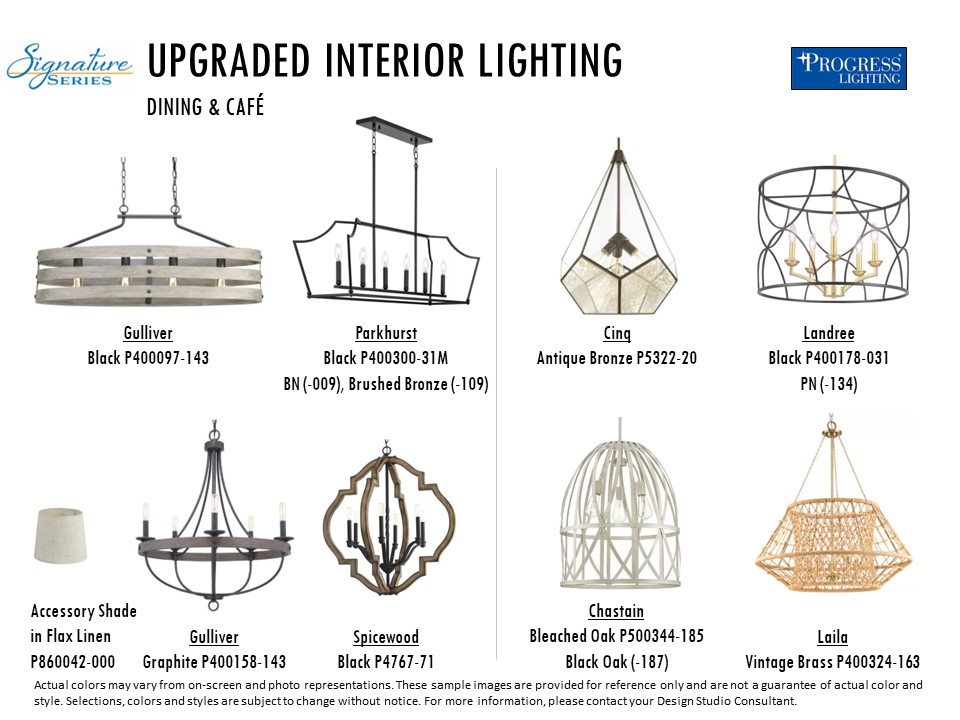 Signature SERIES

UPGRADED INTERIOR LIGHTING

DINING & CAFÉ

PROGRESS LIGHTING

Gulliver
Black P400097-143

Parkhurst
Black P400300-31M
BN (-009), Brushed Bronze (-109)

Cinq
Antique Bronze P5322-20

Landree
Black P400178-031
PN (-134)

Accessory Shade in Flax Linen
P860042-000

Gulliver
Graphite P400158-143

Spicewood
Black P4767-71

Chastain
Bleached Oak P500344-185
Black Oak (-187)

Laila
Vintage Brass P400324-163

Actual colors may vary from on-screen and photo representations. These sample images are provided for reference only and are not a guarantee of actual color and style. Selections, colors and styles are subject to change without notice. For more information, please contact your Design Studio Consultant.